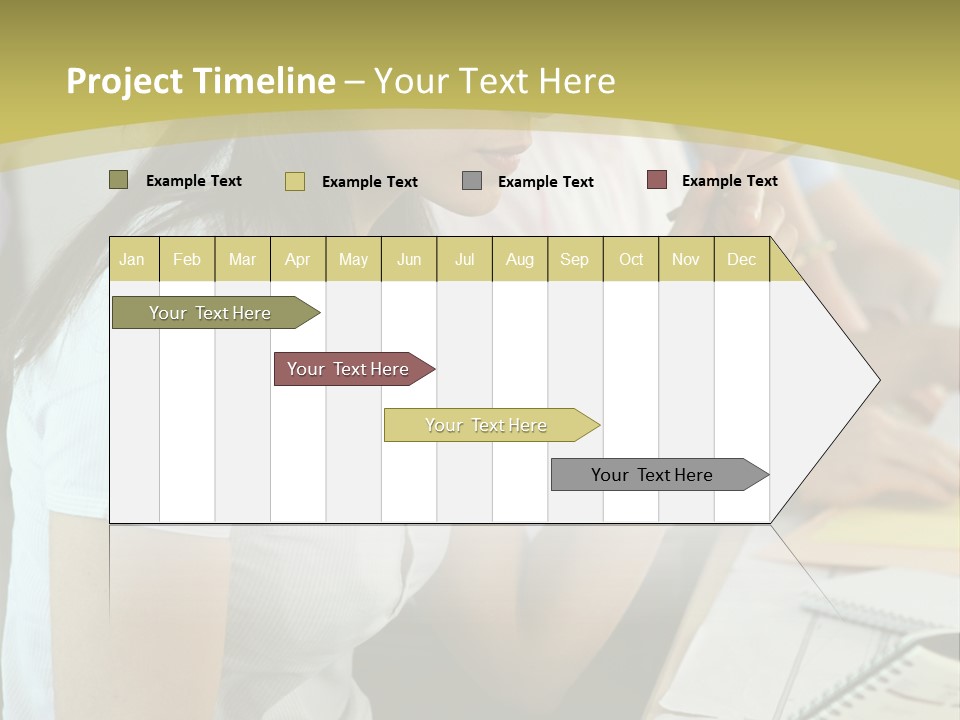 Project Timeline – Your Text Here

Example Text
Example Text
Example Text
Example Text

| Jan | Feb | Mar | Apr | May | Jun | Jul | Aug | Sep | Oct | Nov | Dec |
|---|---|---|---|---|---|---|---|---|---|---|---|

Your Text Here
Your Text Here
Your Text Here
Your Text Here